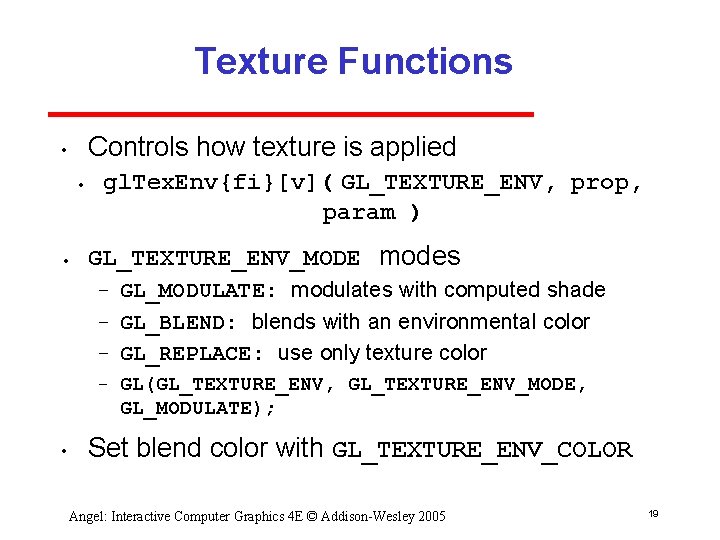 Texture Functions

• Controls how texture is applied
  • glTexEnv{fi}[v]( GL_TEXTURE_ENV, prop, param )

• GL_TEXTURE_ENV_MODE modes
  – GL_MODULATE: modulates with computed shade
  – GL_BLEND: blends with an environmental color
  – GL_REPLACE: use only texture color
  – GL(GL_TEXTURE_ENV, GL_TEXTURE_ENV_MODE, GL_MODULATE);

• Set blend color with GL_TEXTURE_ENV_COLOR

Angel: Interactive Computer Graphics 4E © Addison-Wesley 2005

19